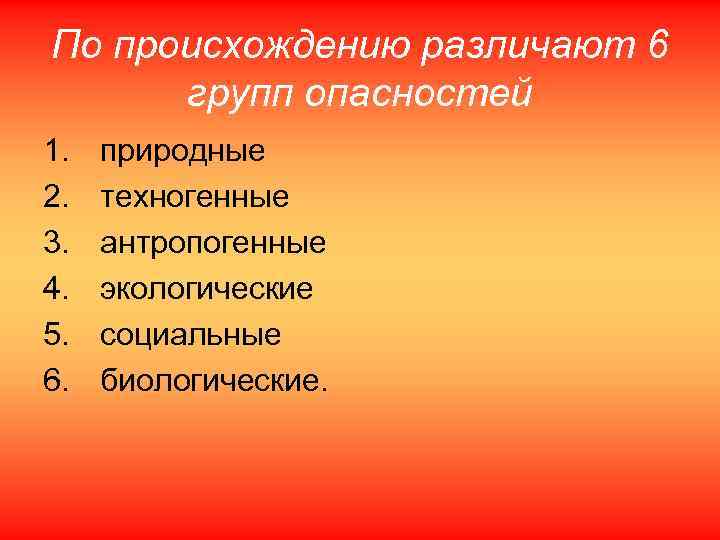 По происхождению различают 6 групп опасностей

1. природные
2. техногенные
3. антропогенные
4. экологические
5. социальные
6. биологические.